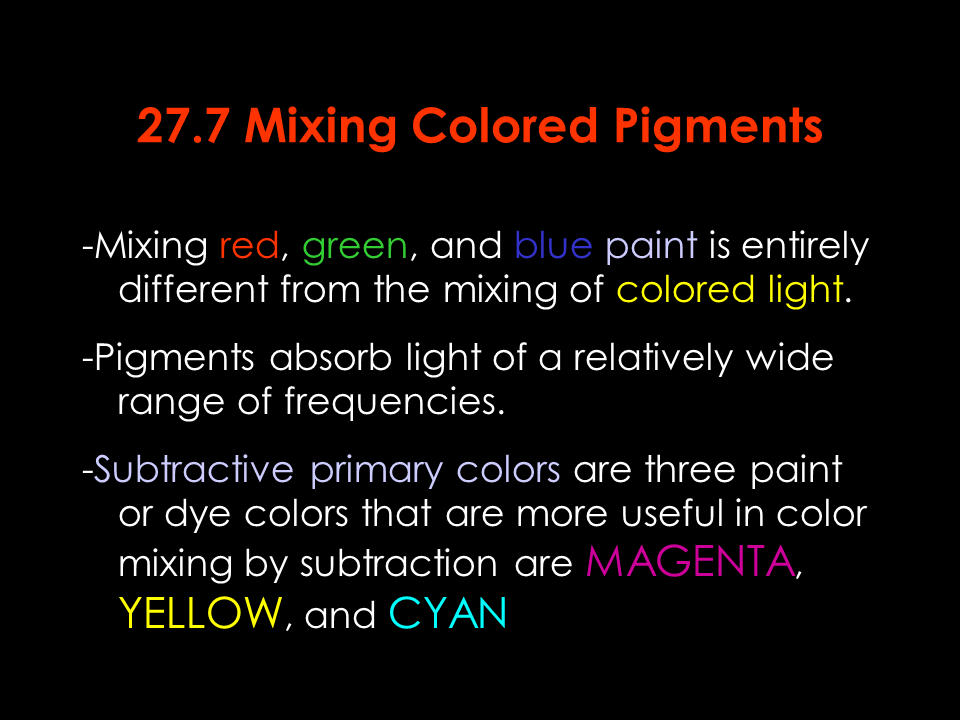 27.7 Mixing Colored Pigments

-Mixing red, green, and blue paint is entirely different from the mixing of colored light.

-Pigments absorb light of a relatively wide range of frequencies.

-Subtractive primary colors are three paint or dye colors that are more useful in color mixing by subtraction are MAGENTA, YELLOW, and CYAN